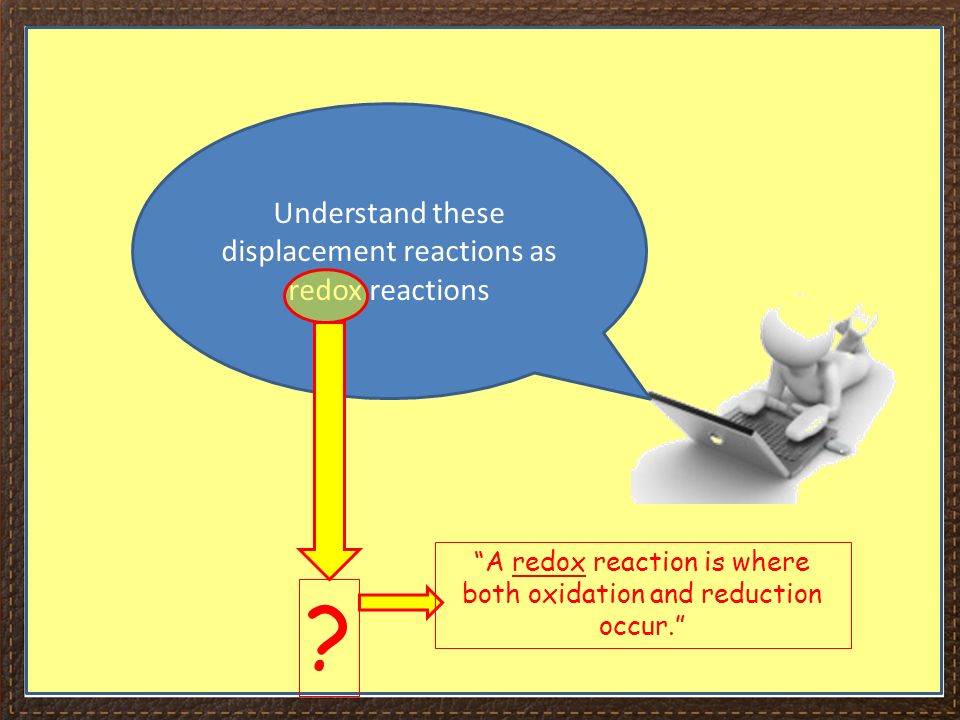 Understand these displacement reactions as redox reactions

?

“A redox reaction is where both oxidation and reduction occur.”